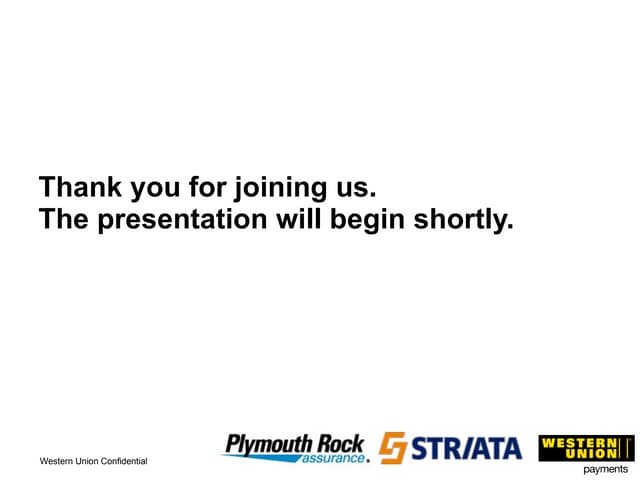 Thank you for joining us.
The presentation will begin shortly.

Western Union Confidential

Plymouth Rock assurance.

STRIATA

WESTERN UNION payments